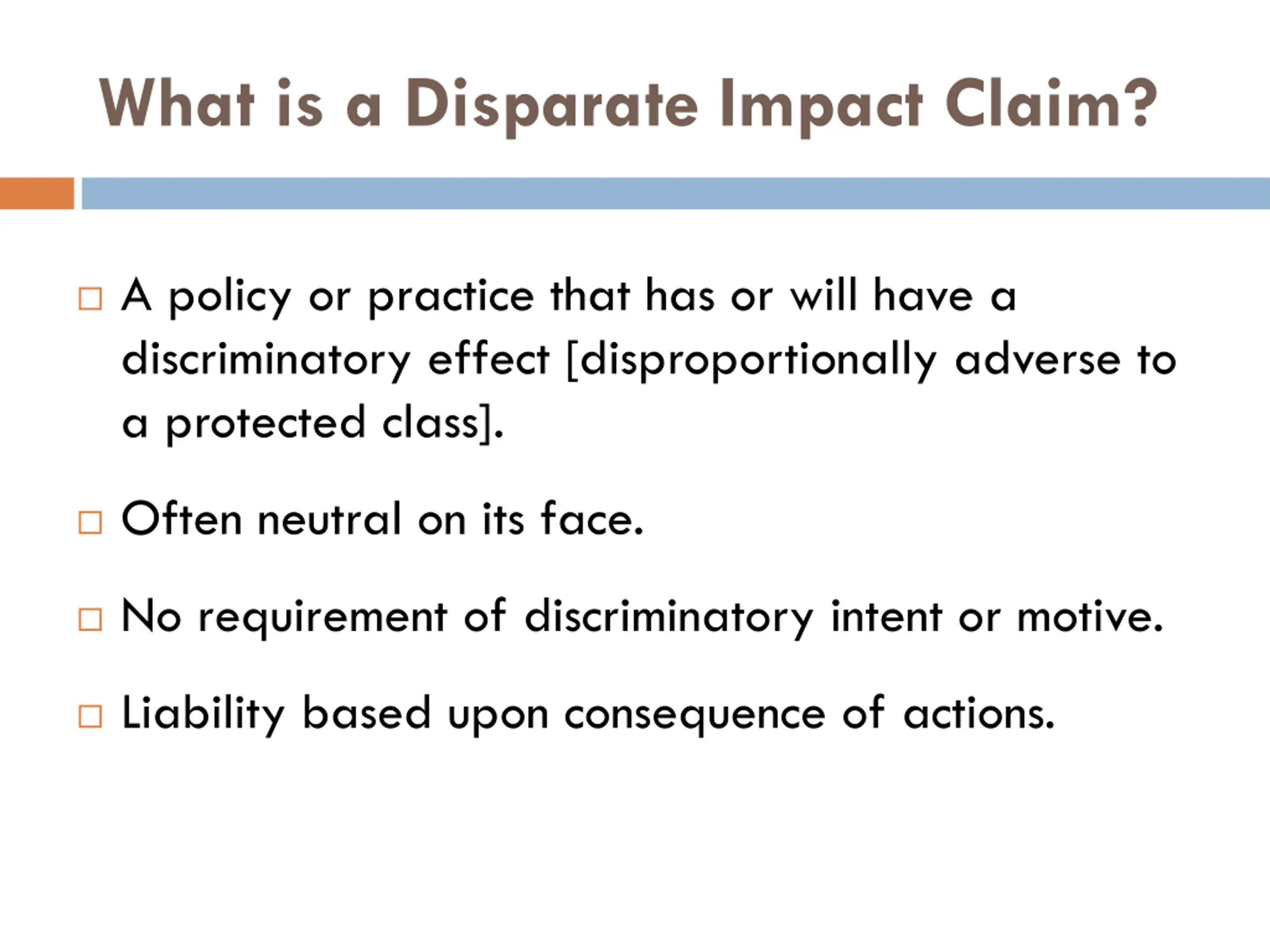 What is a Disparate Impact Claim?

□ A policy or practice that has or will have a discriminatory effect [disproportionally adverse to a protected class].

□ Often neutral on its face.

□ No requirement of discriminatory intent or motive.

□ Liability based upon consequence of actions.